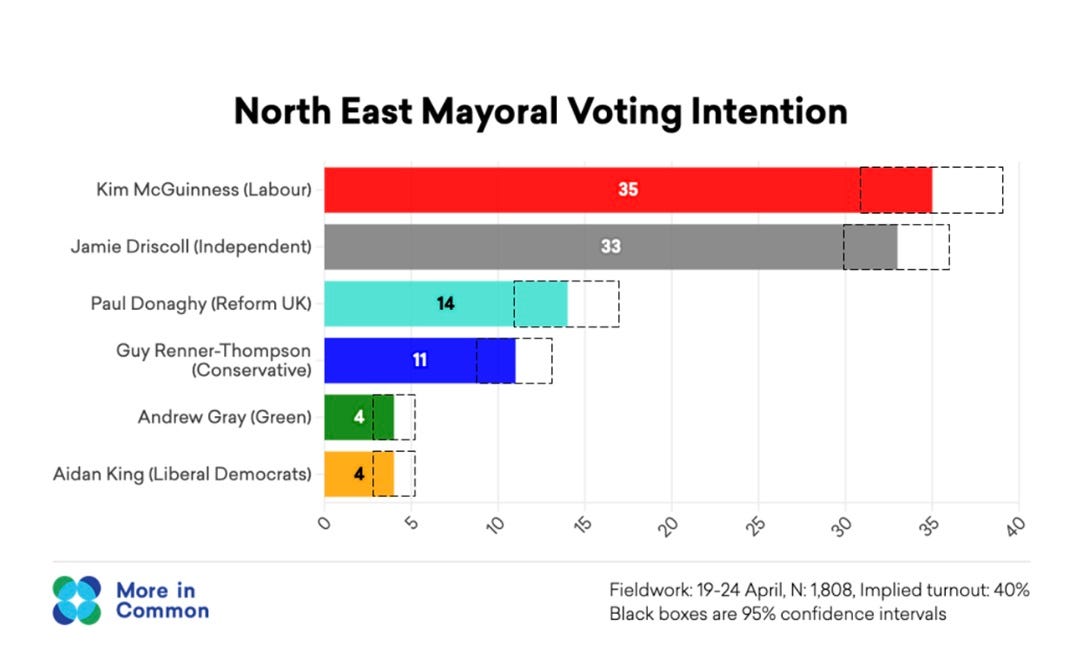 North East Mayoral Voting Intention

Kim McGuinness (Labour) 35
Jamie Driscoll (Independent) 33
Paul Donaghy (Reform UK) 14
Guy Renner-Thompson (Conservative) 11
Andrew Gray (Green) 4
Aidan King (Liberal Democrats) 4

0 5 10 15 20 25 30 35 40

More in Common

Fieldwork: 19-24 April, N: 1,808, Implied turnout: 40%
Black boxes are 95% confidence intervals